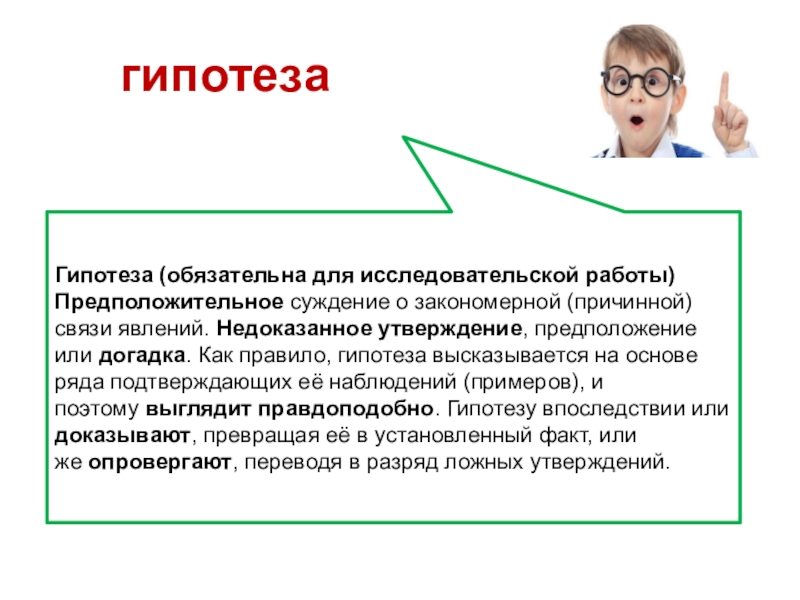 гипотеза

Гипотеза (обязательна для исследовательской работы) Предположительное суждение о закономерной (причинной) связи явлений. Недоказанное утверждение, предположение или догадка. Как правило, гипотеза высказывается на основе ряда подтверждающих её наблюдений (примеров), и поэтому выглядит правдоподобно. Гипотезу впоследствии или доказывают, превращая её в установленный факт, или же опровергают, переводя в разряд ложных утверждений.